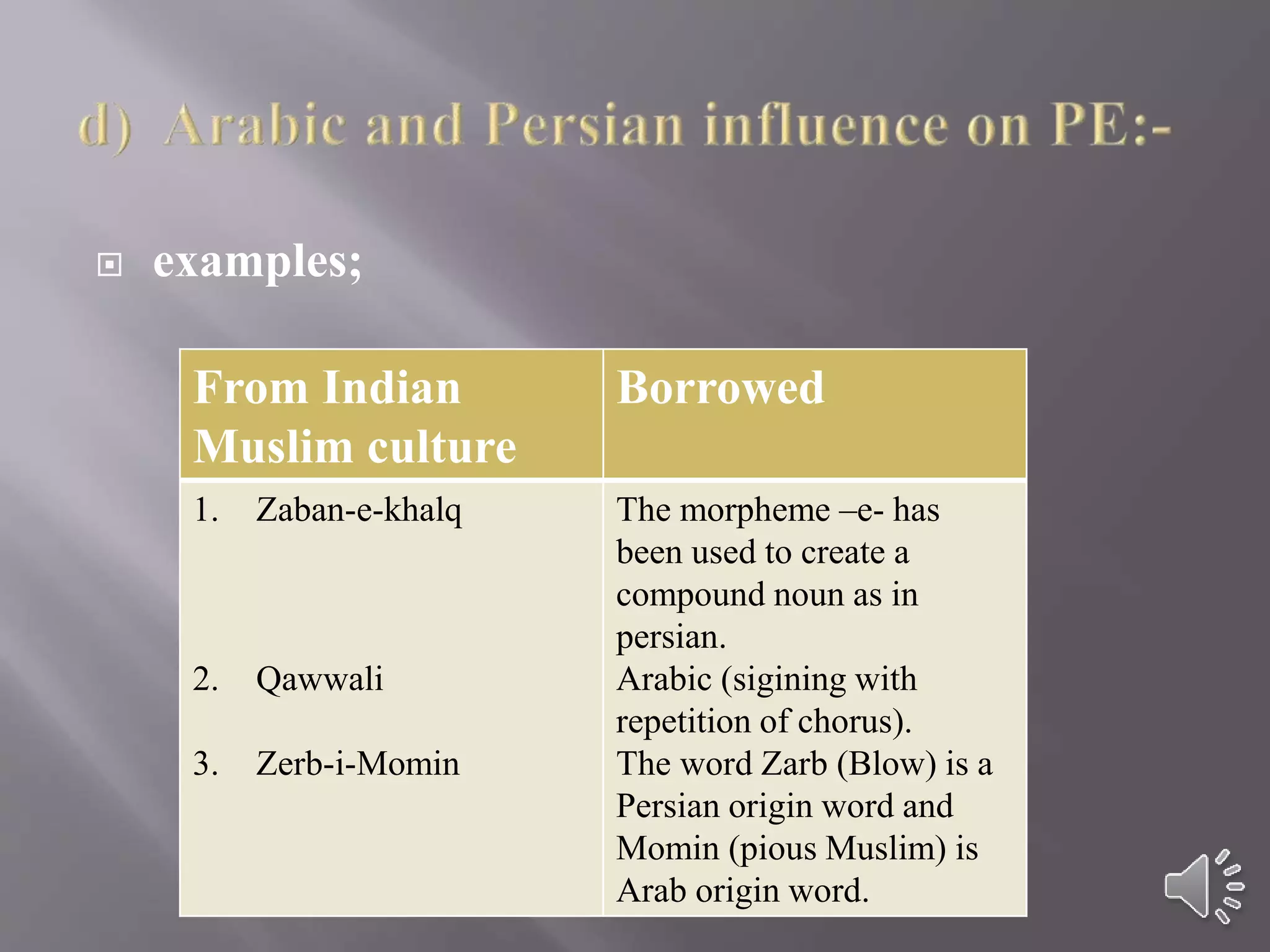 d) Arabic and Persian influence on PE:-

examples;

| From Indian Muslim culture | Borrowed |
|---|---|
| 1. Zaban-e-khalq | The morpheme –e- has been used to create a compound noun as in persian. |
| 2. Qawwali | Arabic (sigining with repetition of chorus). |
| 3. Zerb-i-Momin | The word Zarb (Blow) is a Persian origin word and Momin (pious Muslim) is Arab origin word. |